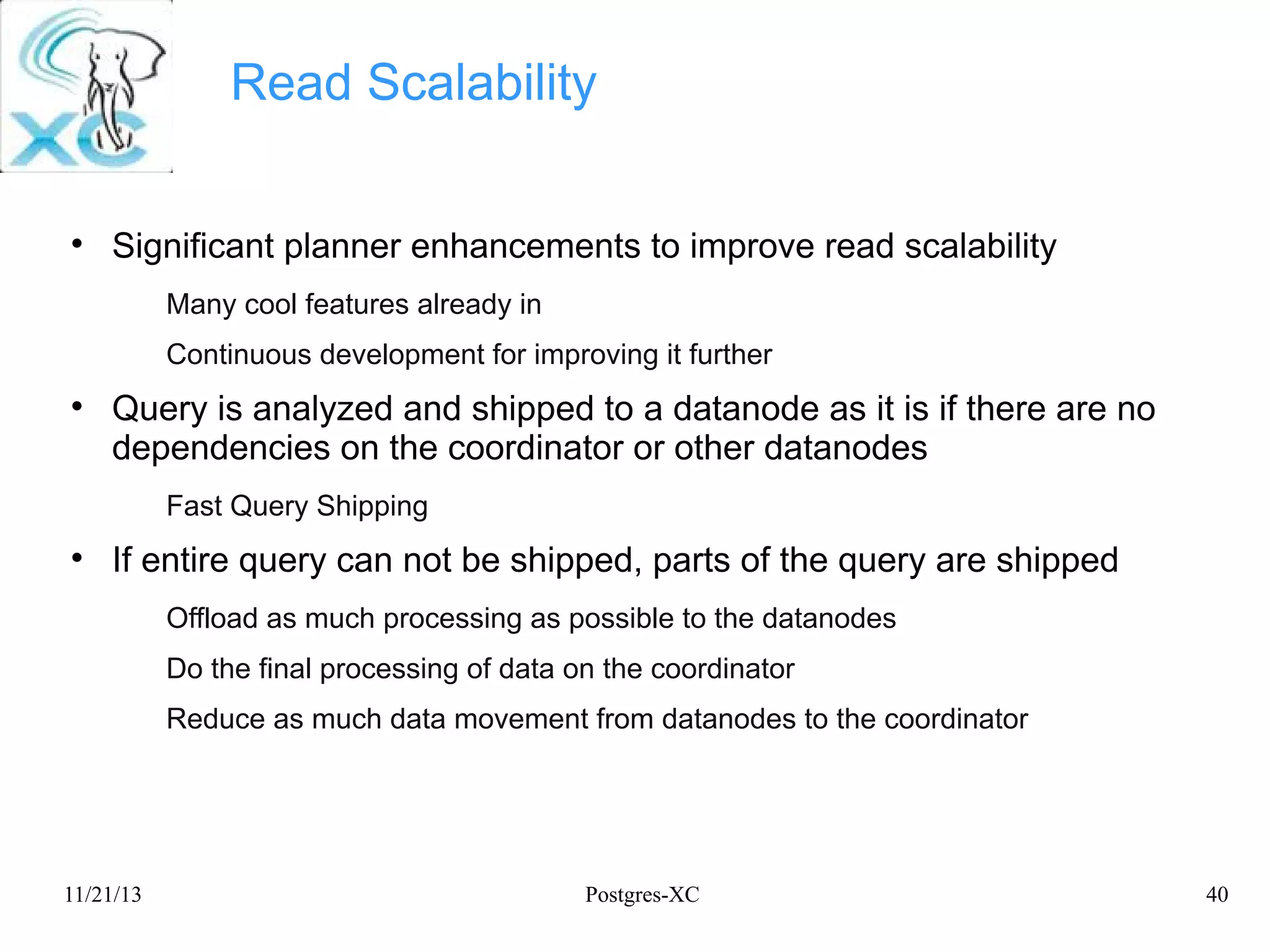 XC

Read Scalability

• Significant planner enhancements to improve read scalability

Many cool features already in

Continuous development for improving it further

• Query is analyzed and shipped to a datanode as it is if there are no dependencies on the coordinator or other datanodes

Fast Query Shipping

• If entire query can not be shipped, parts of the query are shipped

Offload as much processing as possible to the datanodes

Do the final processing of data on the coordinator

Reduce as much data movement from datanodes to the coordinator

11/21/13

Postgres-XC

40